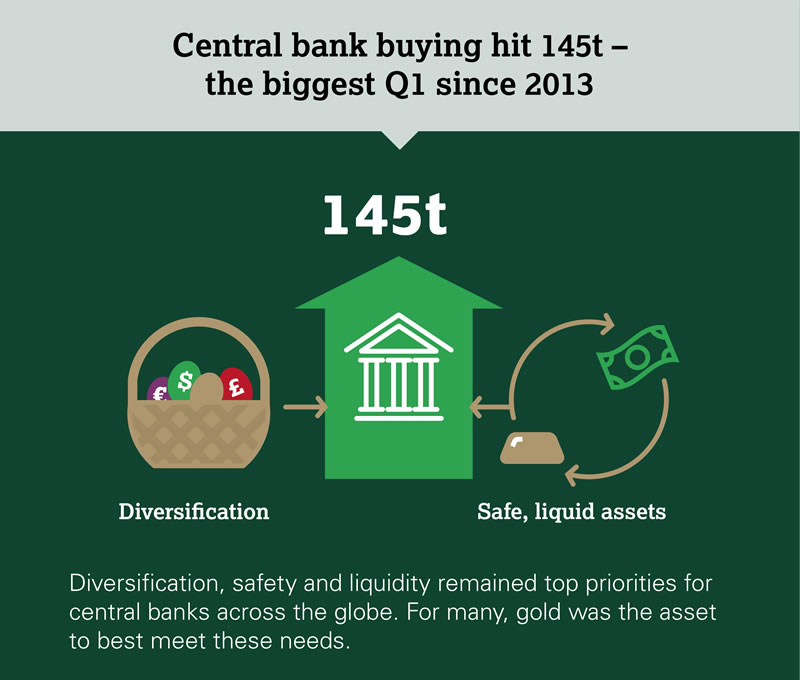 Central bank buying hit 145t – the biggest Q1 since 2013

145t

€ $ £

Diversification

Safe, liquid assets

Diversification, safety and liquidity remained top priorities for central banks across the globe. For many, gold was the asset to best meet these needs.